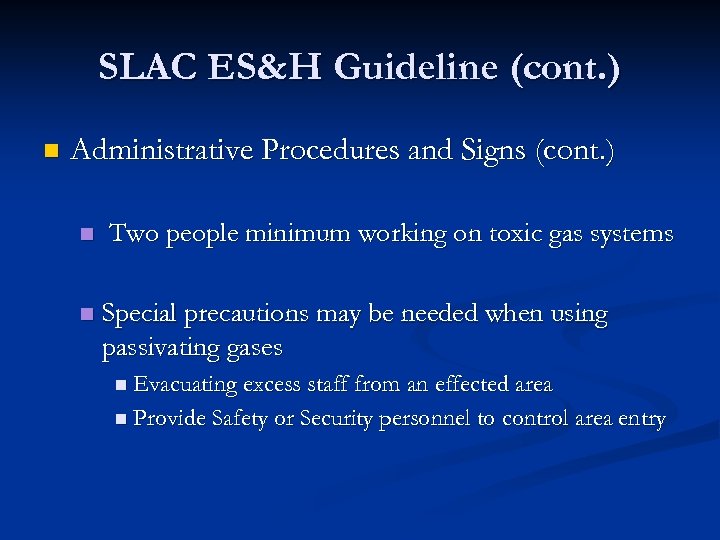 SLAC ES&H Guideline (cont.)

Administrative Procedures and Signs (cont.)

Two people minimum working on toxic gas systems

Special precautions may be needed when using passivating gases

Evacuating excess staff from an effected area

Provide Safety or Security personnel to control area entry